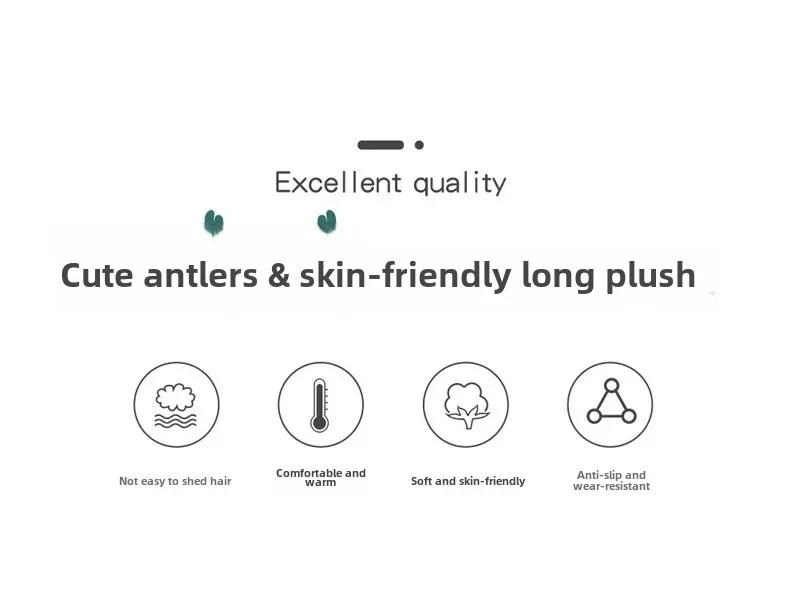 Excellent quality

Cute antlers & skin-friendly long plush

Not easy to shed hair

Comfortable and warm

Soft and skin-friendly

Anti-slip and wear-resistant